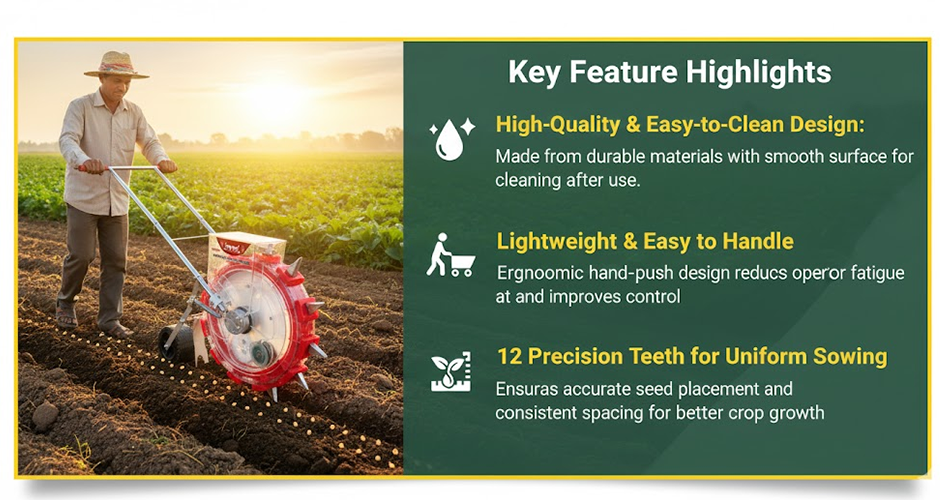 Key Feature Highlights

High-Quality & Easy-to-Clean Design:
Made from durable materials with smooth surface for cleaning after use.

Lightweight & Easy to Handle
Ergnoomic hand-push design reducs operor fatigue at and improves control

12 Precision Teeth for Uniform Sowing
Ensuras accurate seed placement and consistent spacing for better crop growth